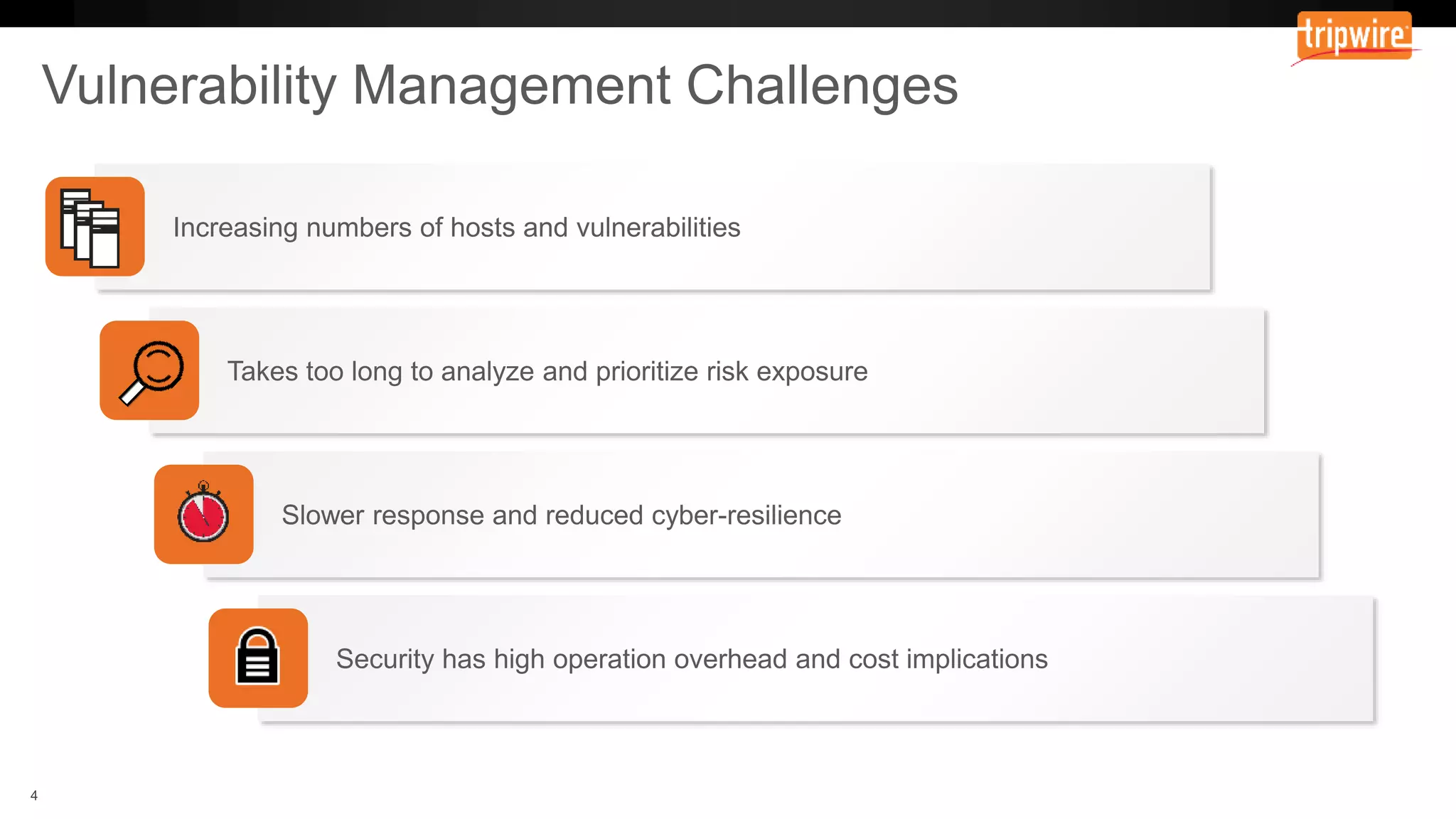 tripwire

Vulnerability Management Challenges

Increasing numbers of hosts and vulnerabilities

Takes too long to analyze and prioritize risk exposure

Slower response and reduced cyber-resilience

Security has high operation overhead and cost implications

4